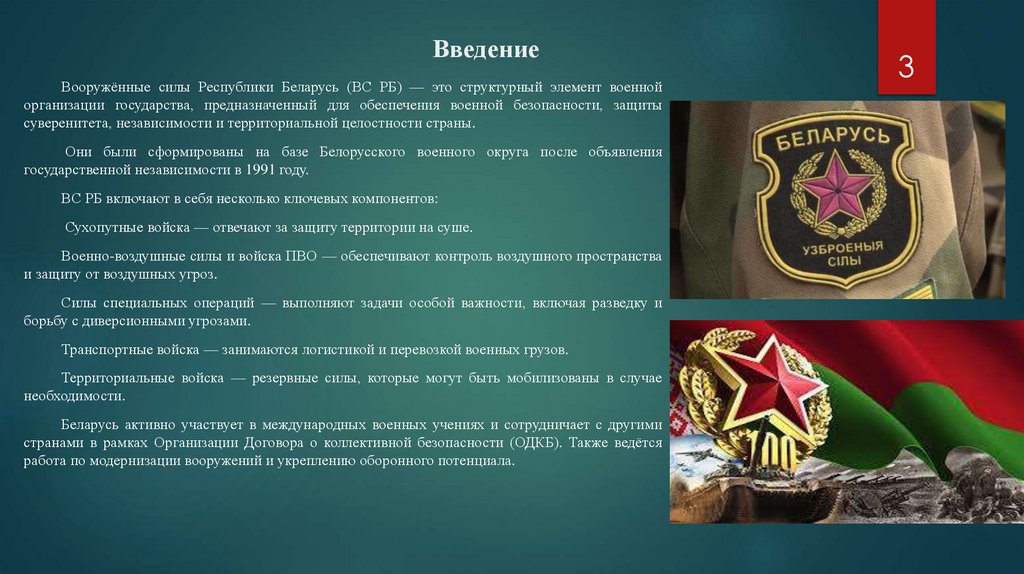 Введение

3

Вооружённые силы Республики Беларусь (ВС РБ) — это структурный элемент военной организации государства, предназначенный для обеспечения военной безопасности, защиты суверенитета, независимости и территориальной целостности страны.

Они были сформированы на базе Белорусского военного округа после объявления государственной независимости в 1991 году.

ВС РБ включают в себя несколько ключевых компонентов:

Сухопутные войска — отвечают за защиту территории на суше.

Военно-воздушные силы и войска ПВО — обеспечивают контроль воздушного пространства и защиту от воздушных угроз.

Силы специальных операций — выполняют задачи особой важности, включая разведку и борьбу с диверсионными угрозами.

Транспортные войска — занимаются логистикой и перевозкой военных грузов.

Территориальные войска — резервные силы, которые могут быть мобилизованы в случае необходимости.

Беларусь активно участвует в международных военных учениях и сотрудничает с другими странами в рамках Организации Договора о коллективной безопасности (ОДКБ). Также ведётся работа по модернизации вооружений и укреплению оборонного потенциала.

БЕЛАРУСЬ
УЗБРОЕНЫЯ СІЛЫ

100